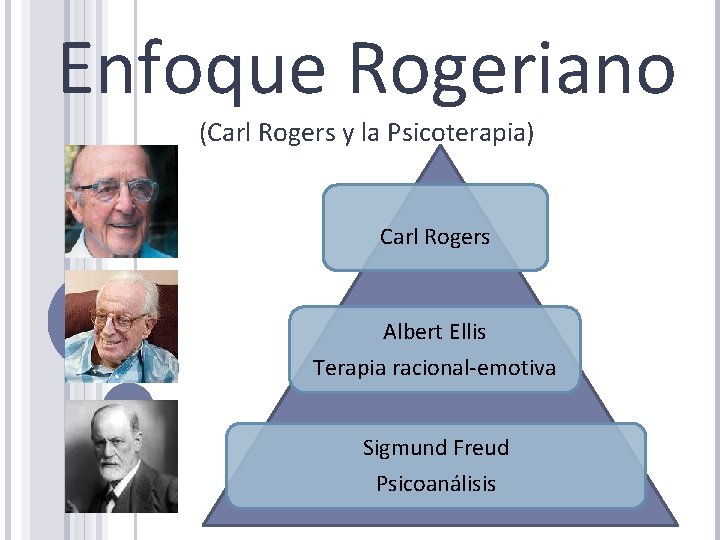 Enfoque Rogeriano

(Carl Rogers y la Psicoterapia)

Carl Rogers

Albert Ellis
Terapia racional-emotiva

Sigmund Freud
Psicoanálisis